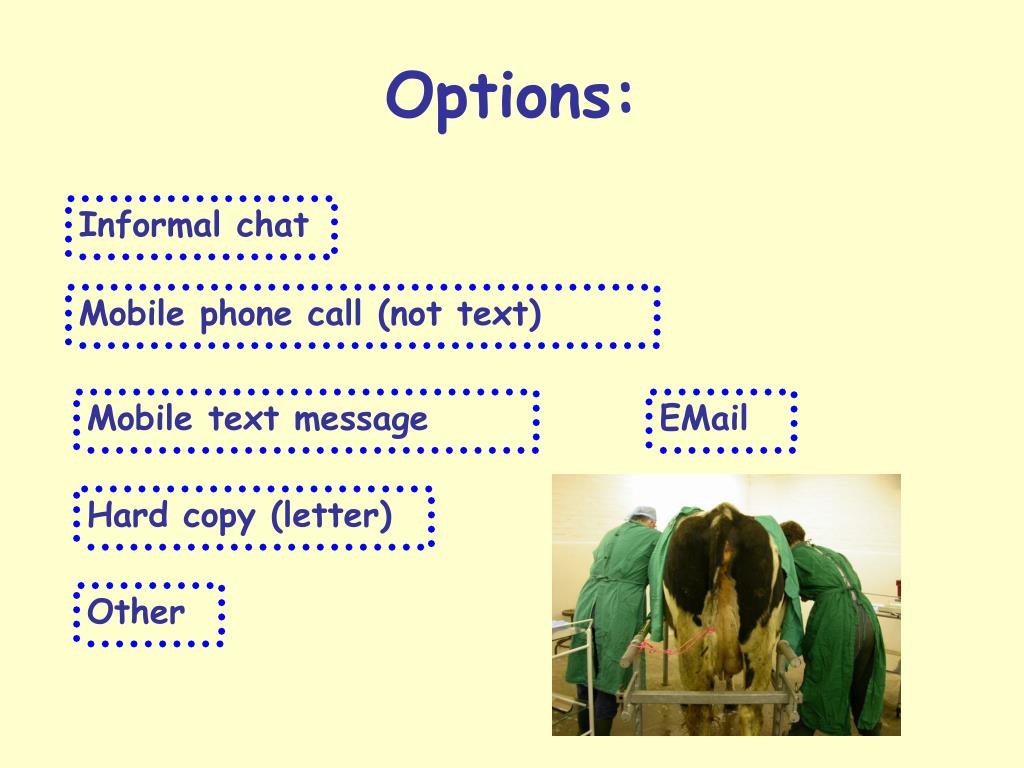 Options:

Informal chat

Mobile phone call (not text)

Mobile text message

EMail

Hard copy (letter)

Other